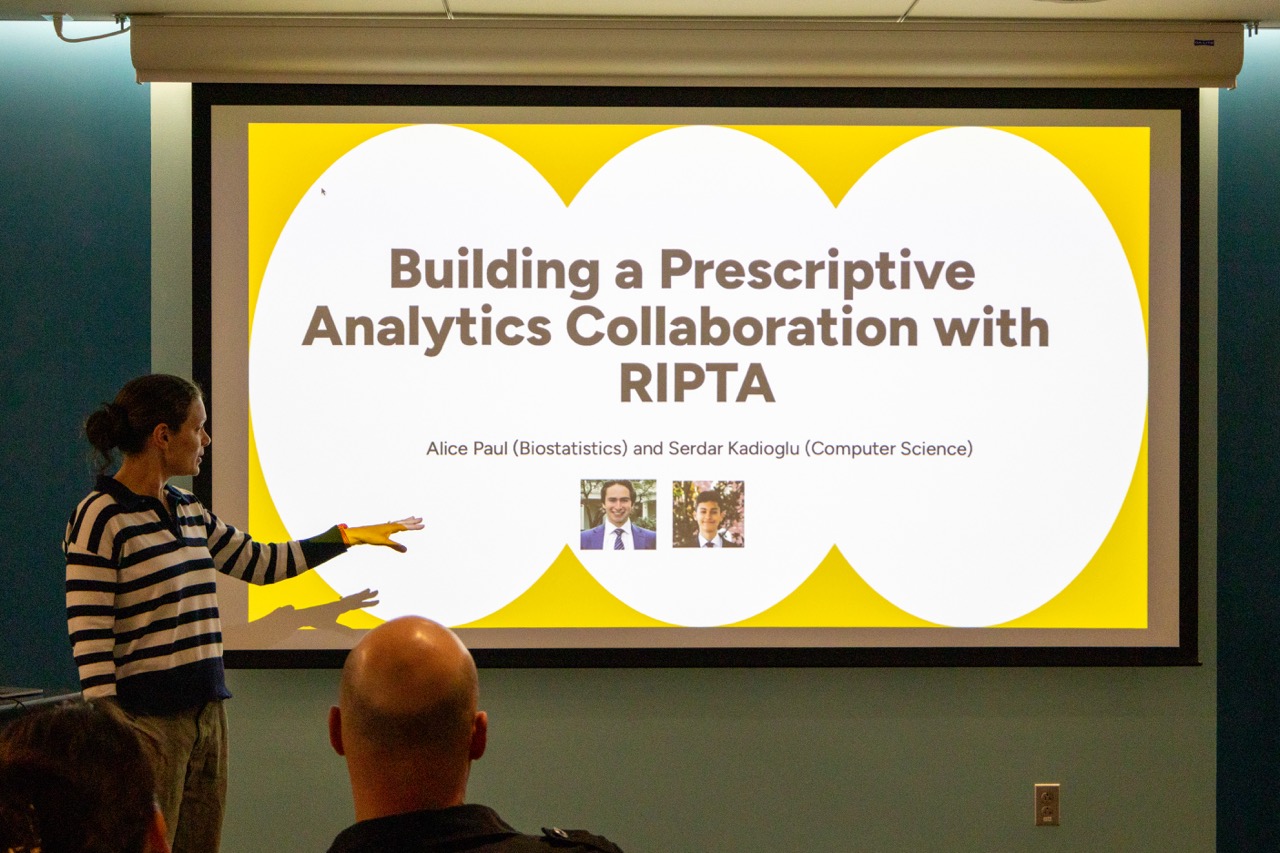 Building a Prescriptive Analytics Collaboration with RIPTA

Alice Paul (Biostatistics) and Serdar Kadioglu (Computer Science)